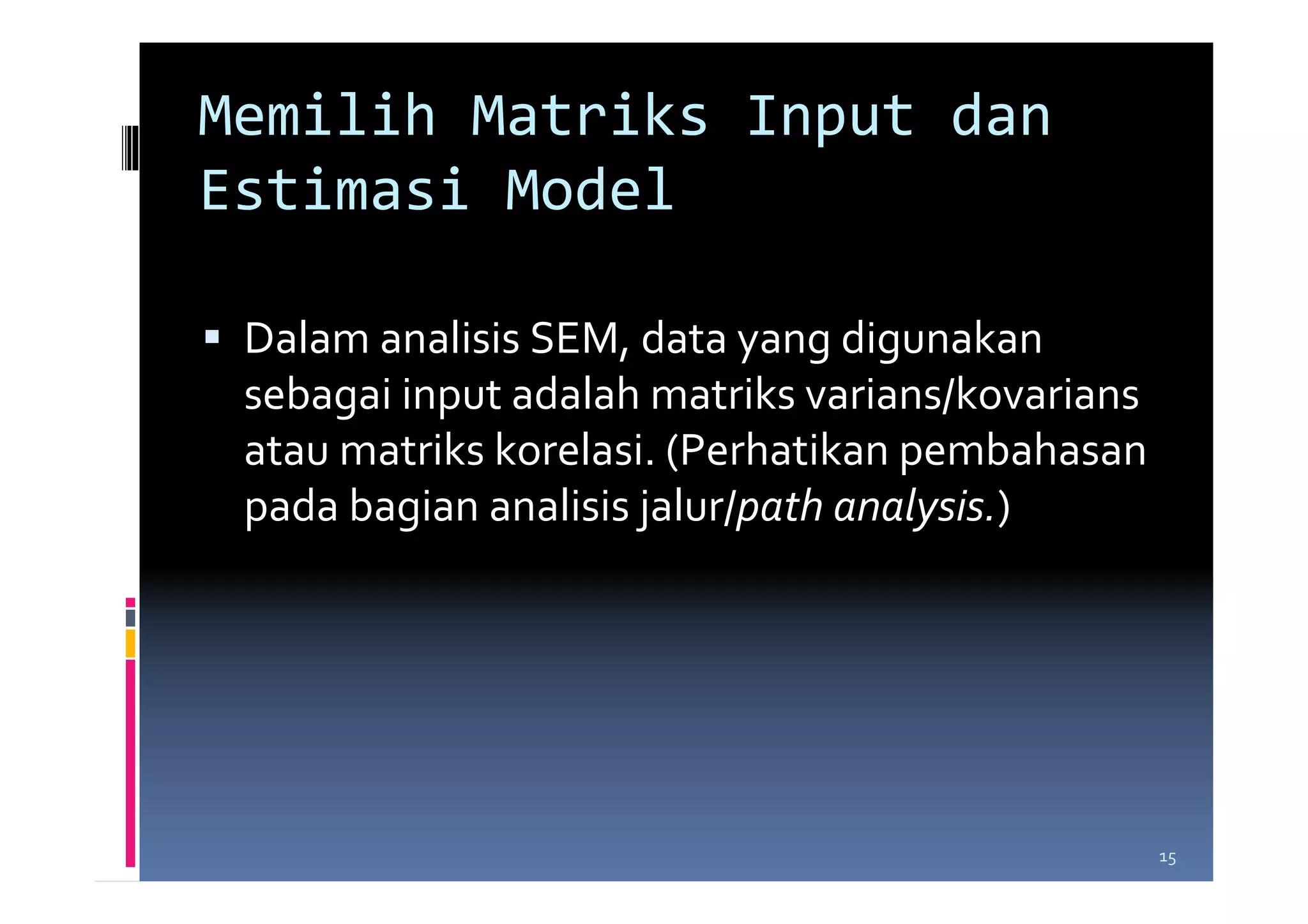 Memilih Matriks Input dan Estimasi Model

• Dalam analisis SEM, data yang digunakan sebagai input adalah matriks varians/kovarians atau matriks korelasi. (Perhatikan pembahasan pada bagian analisis jalur/path analysis.)

15